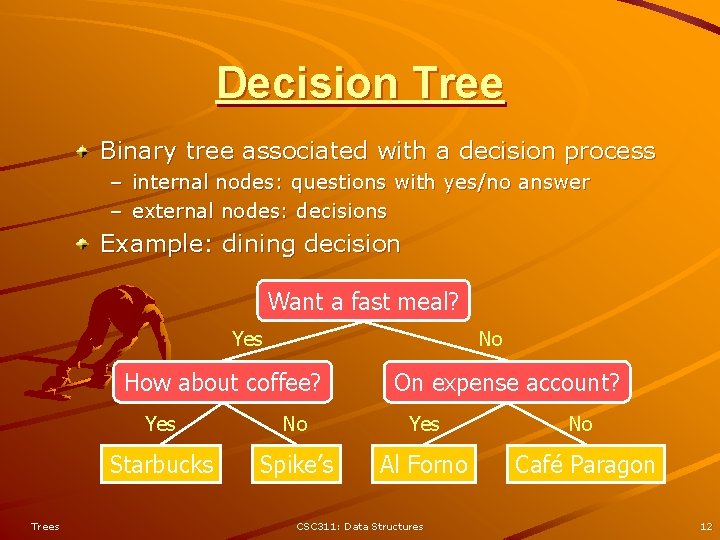 Decision Tree

Binary tree associated with a decision process
– internal nodes: questions with yes/no answer
– external nodes: decisions

Example: dining decision

Want a fast meal?

Yes

No

How about coffee?

On expense account?

Yes

No

Yes

No

Starbucks

Spike's

Al Forno

Café Paragon

Trees

CSC311: Data Structures

12